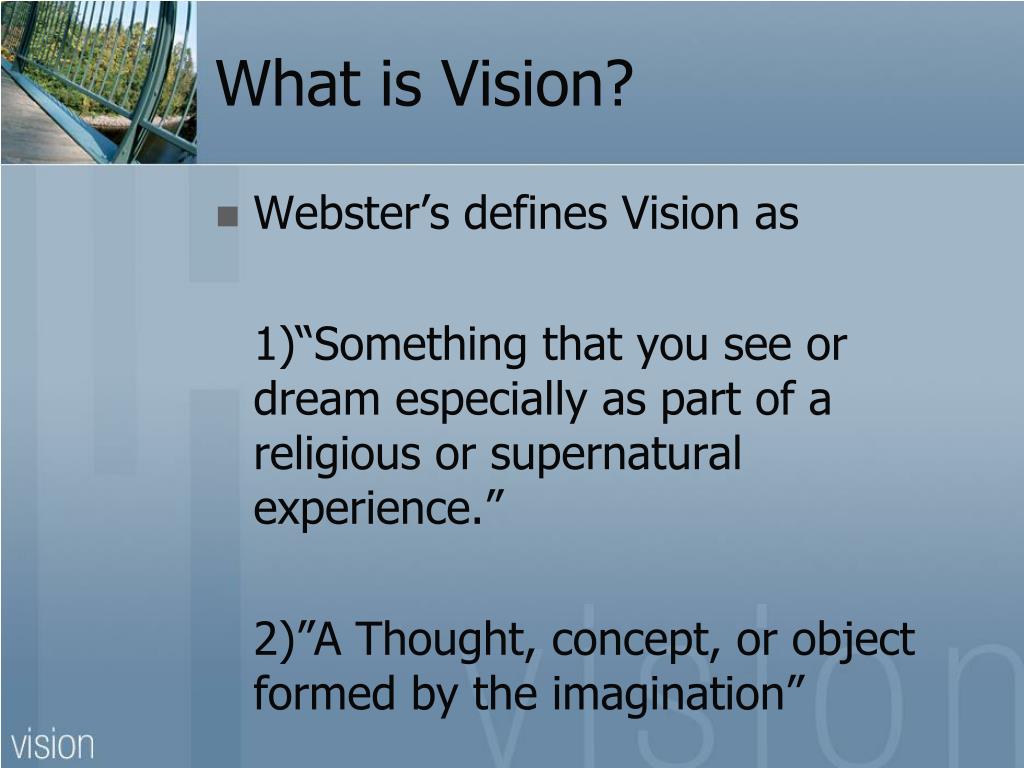 What is Vision?

Webster’s defines Vision as

1)“Something that you see or dream especially as part of a religious or supernatural experience.”

2)”A Thought, concept, or object formed by the imagination”

vision

vision